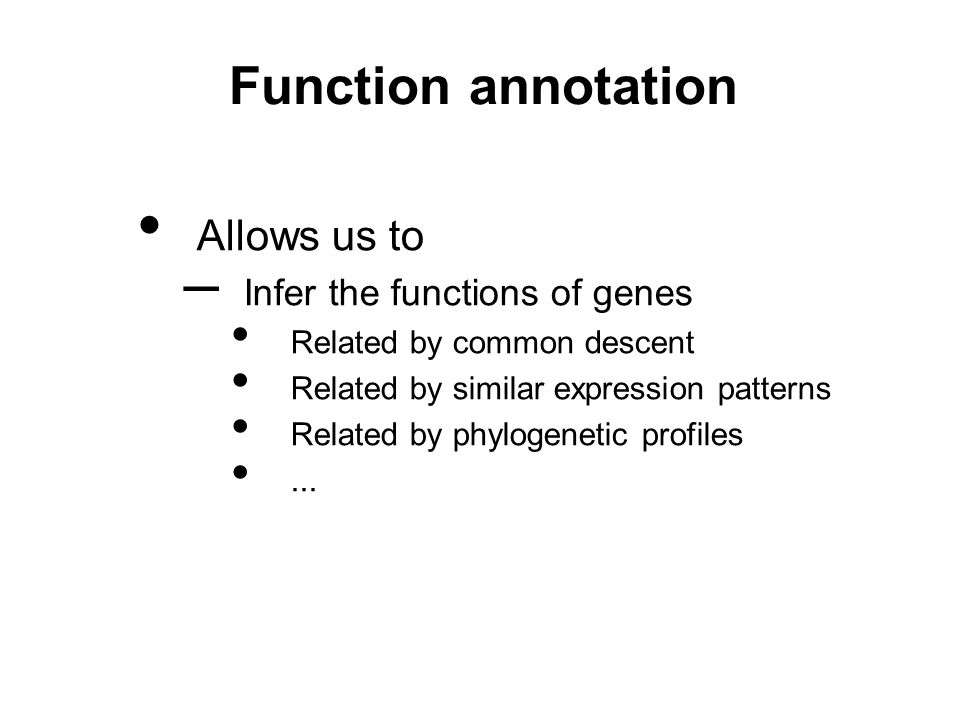 Function annotation

• Allows us to
  – Infer the functions of genes
    • Related by common descent
    • Related by similar expression patterns
    • Related by phylogenetic profiles
    • ...